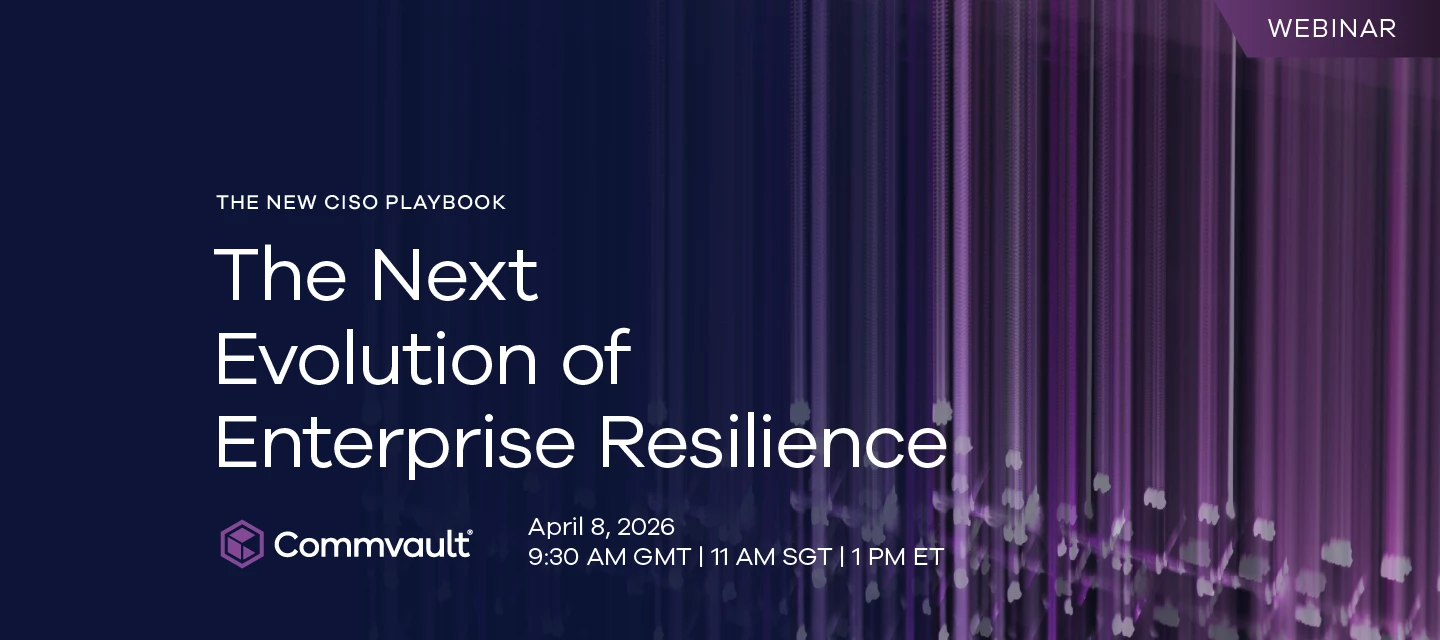 WEBINAR

THE NEW CISO PLAYBOOK

The Next Evolution of Enterprise Resilience

Commvault®

April 8, 2026
9:30 AM GMT | 11 AM SGT | 1 PM ET